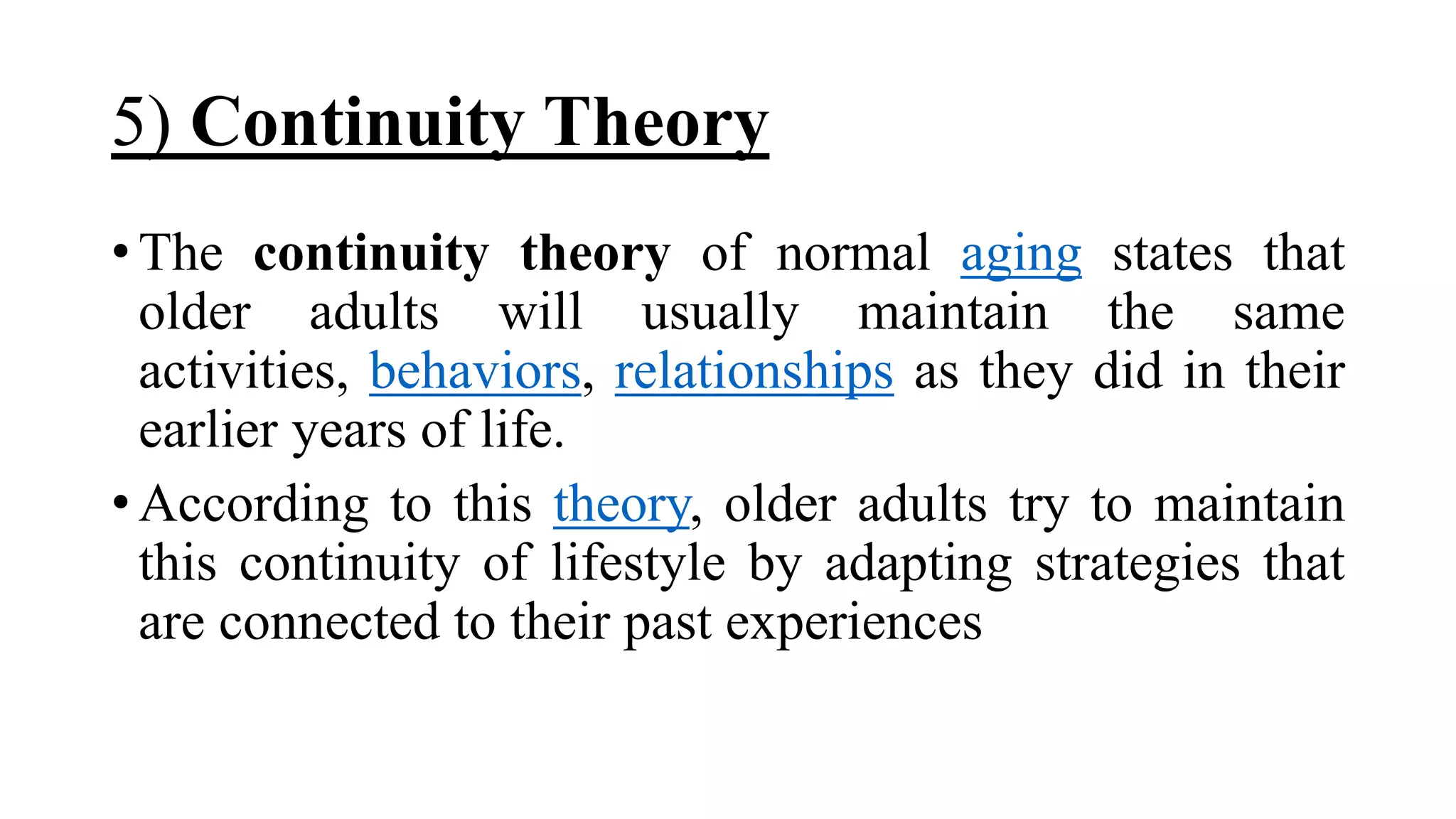 5) Continuity Theory

• The continuity theory of normal aging states that older adults will usually maintain the same activities, behaviors, relationships as they did in their earlier years of life.

• According to this theory, older adults try to maintain this continuity of lifestyle by adapting strategies that are connected to their past experiences